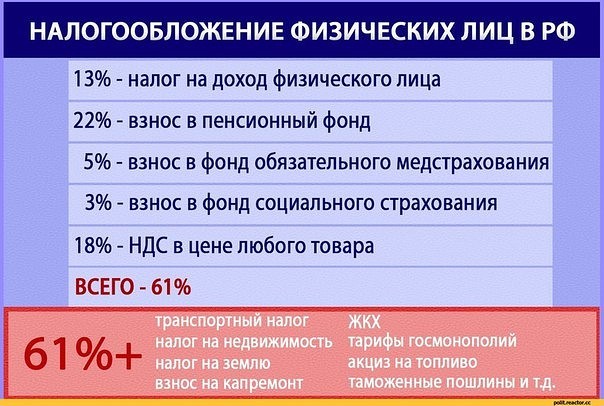 НАЛОГООБЛОЖЕНИЕ ФИЗИЧЕСКИХ ЛИЦ В РФ

13% - налог на доход физического лица

22% - взнос в пенсионный фонд

5% - взнос в фонд обязательного медстрахования

3% - взнос в фонд социального страхования

18% - НДС в цене любого товара

ВСЕГО - 61%

61%+

транспортный налог
налог на недвижимость
налог на землю
взнос на капремонт

ЖКХ
тарифы госмонополий
акциз на топливо
таможенные пошлины и т.д.

polit.reactor.cc